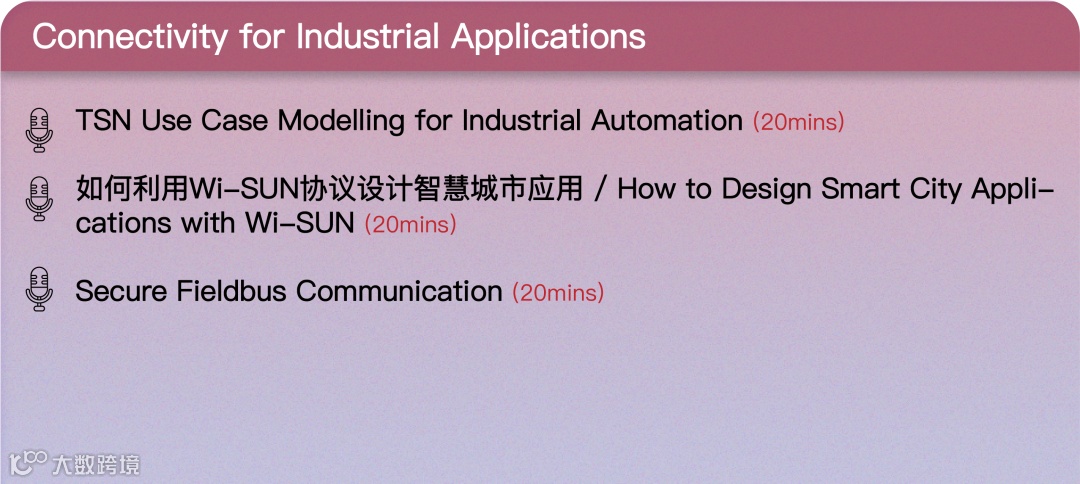 Connectivity for Industrial Applications

TSN Use Case Modelling for Industrial Automation (20mins)

如何利用Wi-SUN协议设计智慧城市应用 / How to Design Smart City Applications with Wi-SUN (20mins)

Secure Fieldbus Communication (20mins)

大数跨境